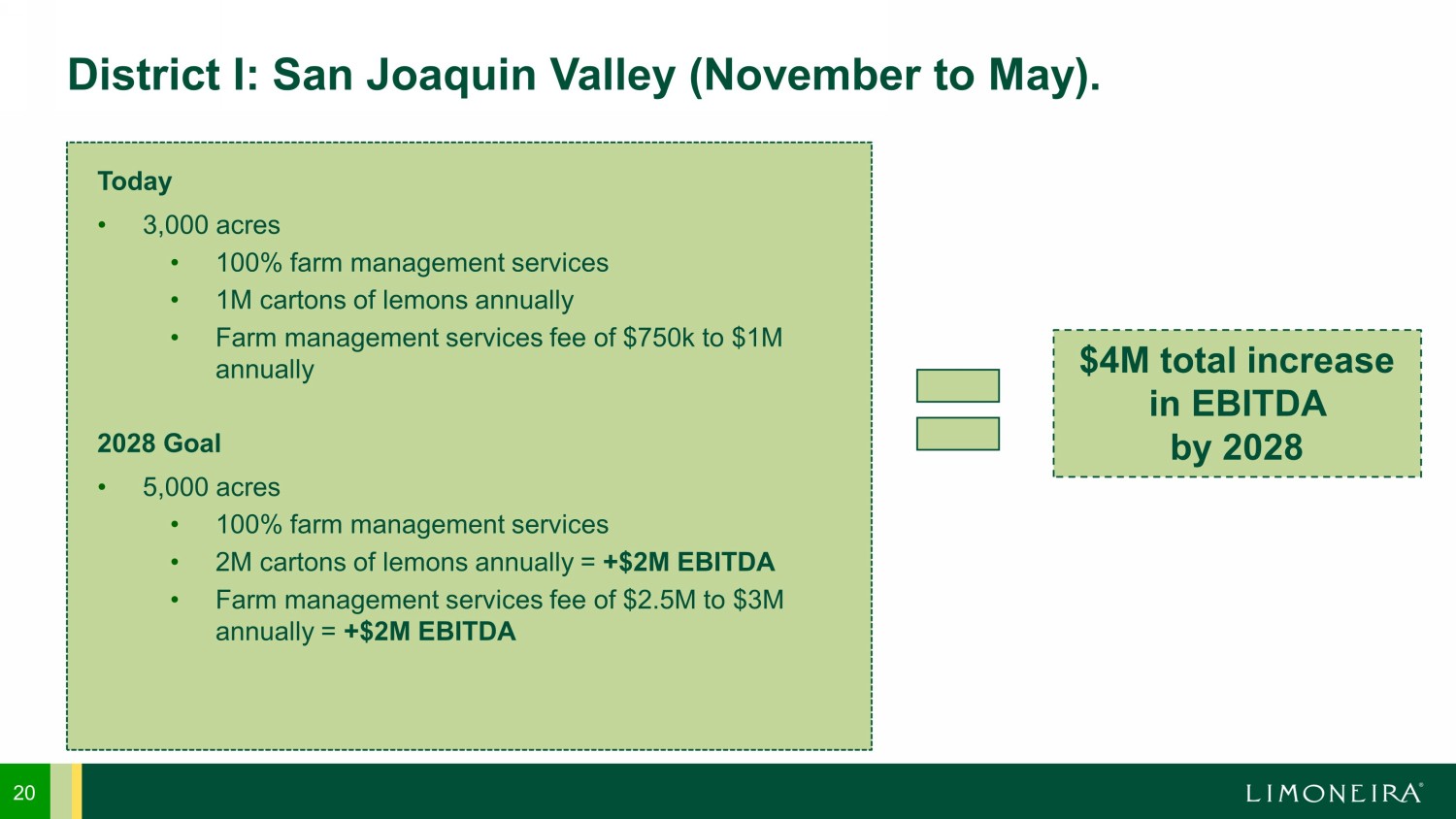 District I: San Joaquin Valley (November to May).

Today
• 3,000 acres
  • 100% farm management services
  • 1M cartons of lemons annually
  • Farm management services fee of \$750k to \$1M annually

2028 Goal
• 5,000 acres
  • 100% farm management services
  • 2M cartons of lemons annually = +\$2M EBITDA
  • Farm management services fee of \$2.5M to \$3M annually = +\$2M EBITDA

\$4M total increase in EBITDA by 2028

20

LIMONEIRA®